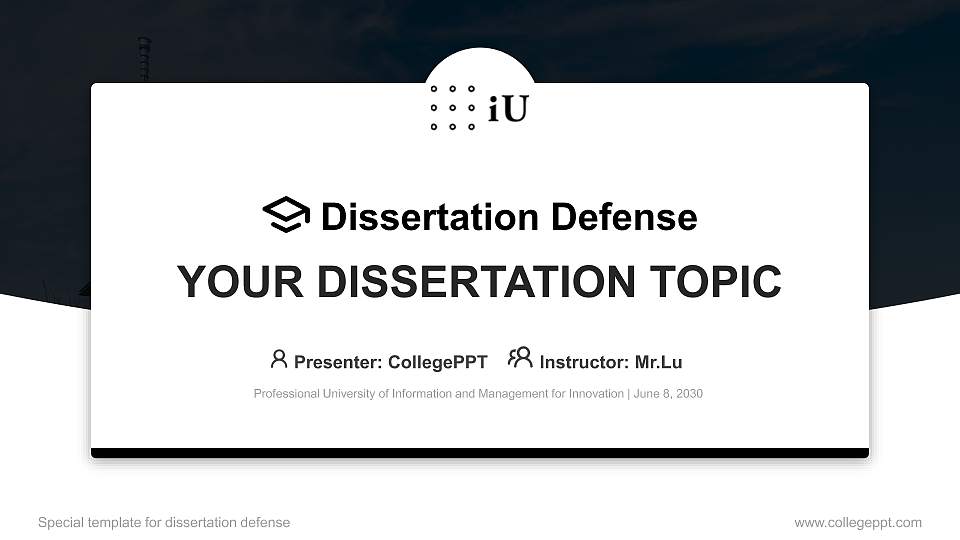 iU

Dissertation Defense

YOUR DISSERTATION TOPIC

Presenter: CollegePPT Instructor: Mr.Lu

Professional University of Information and Management for Innovation | June 8, 2030

Special template for dissertation defense

www.collegeppt.com